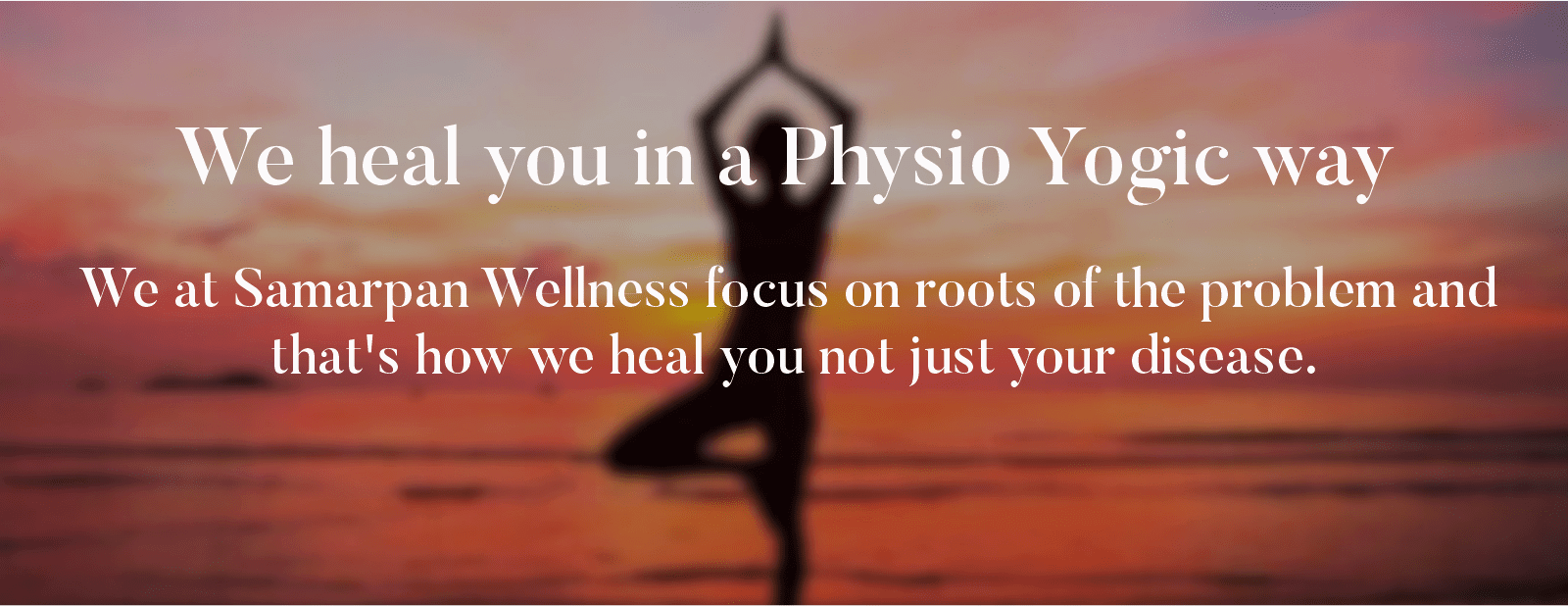 We heal you in a Physio Yogic way

We at Samarpan Wellness focus on roots of the problem and that's how we heal you not just your disease.